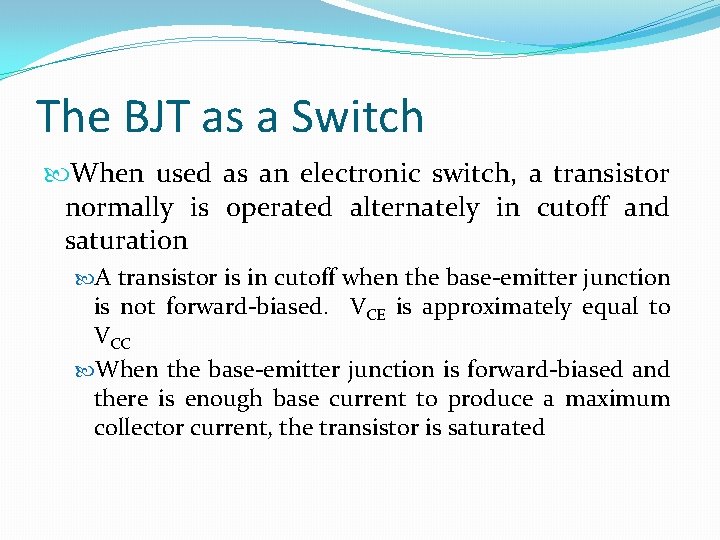 The BJT as a Switch

When used as an electronic switch, a transistor normally is operated alternately in cutoff and saturation

A transistor is in cutoff when the base-emitter junction is not forward-biased. $V_{CE}$ is approximately equal to $V_{CC}$

When the base-emitter junction is forward-biased and there is enough base current to produce a maximum collector current, the transistor is saturated